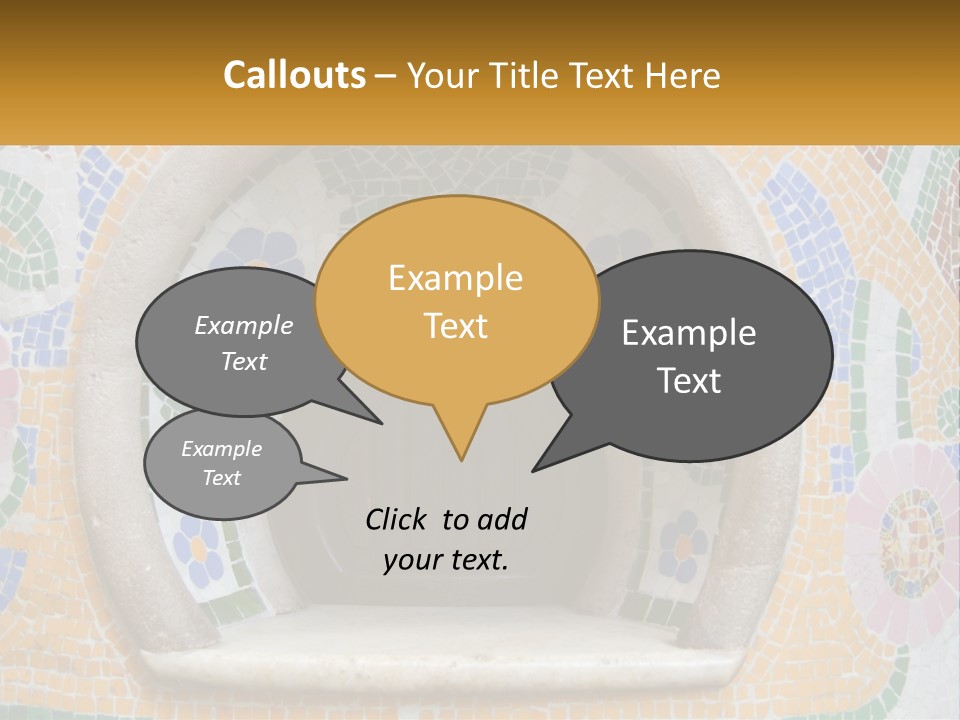 Callouts – Your Title Text Here

Example Text

Example Text

Example Text

Example Text

Click to add your text.